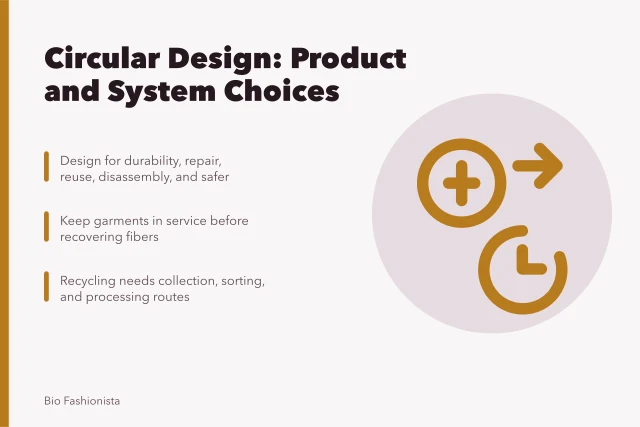 Circular Design: Product and System Choices

Design for durability, repair, reuse, disassembly, and safer

Keep garments in service before recovering fibers

Recycling needs collection, sorting, and processing routes

Bio Fashionista